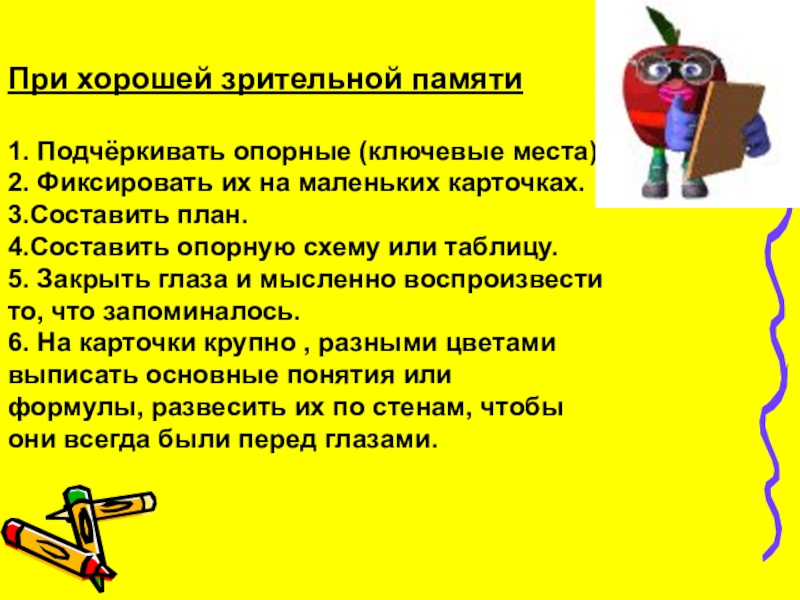 При хорошей зрительной памяти

1. Подчёркивать опорные (ключевые места)
2. Фиксировать их на маленьких карточках.
3.Составить план.
4.Составить опорную схему или таблицу.
5. Закрыть глаза и мысленно воспроизвести то, что запоминалось.
6. На карточки крупно , разными цветами выписать основные понятия или формулы, развесить их по стенам, чтобы они всегда были перед глазами.